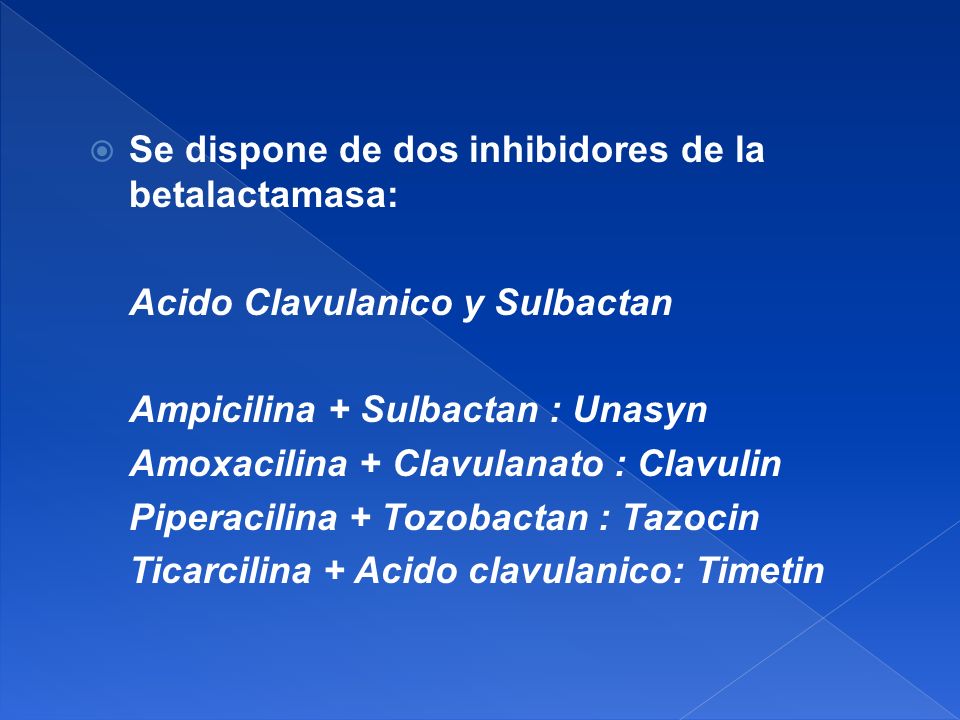 Se dispone de dos inhibidores de la betalactamasa:

Acido Clavulanico y Sulbactan

Ampicilina + Sulbactan : Unasyn
Amoxacilina + Clavulanato : Clavulin
Piperacilina + Tozobactan : Tazocin
Ticarcilina + Acido clavulanico: Timetin